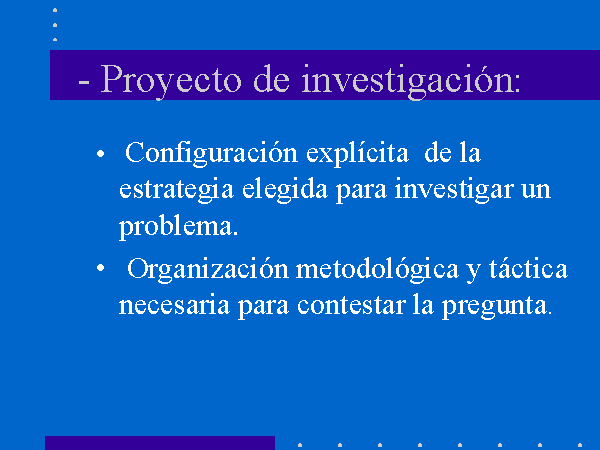 - Proyecto de investigación:

• Configuración explícita de la estrategia elegida para investigar un problema.

• Organización metodológica y táctica necesaria para contestar la pregunta.